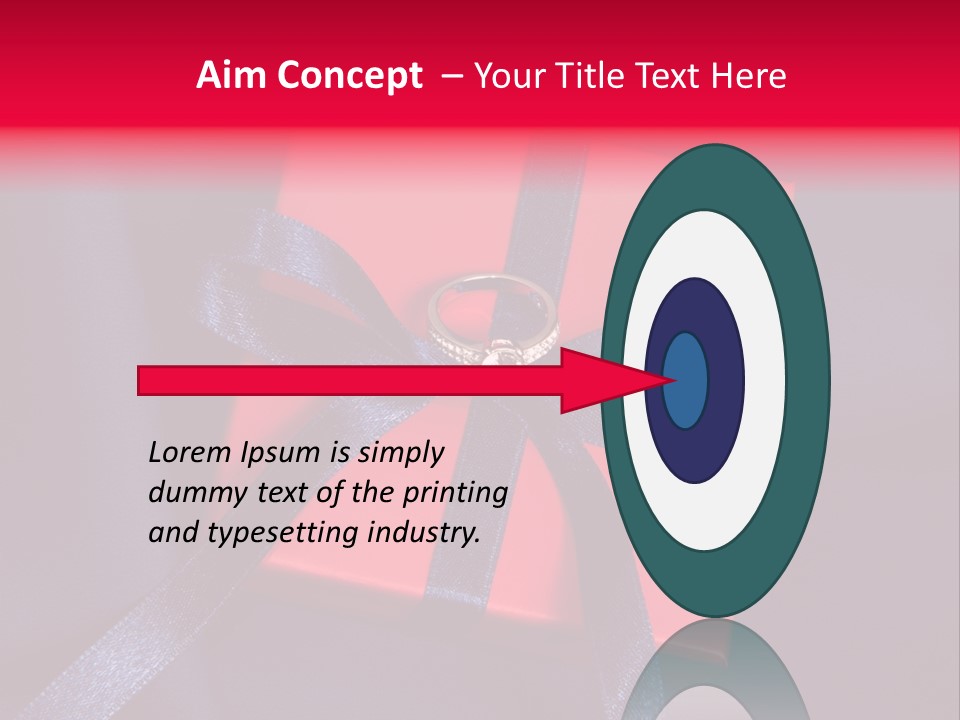 Aim Concept – Your Title Text Here

Lorem Ipsum is simply dummy text of the printing and typesetting industry.